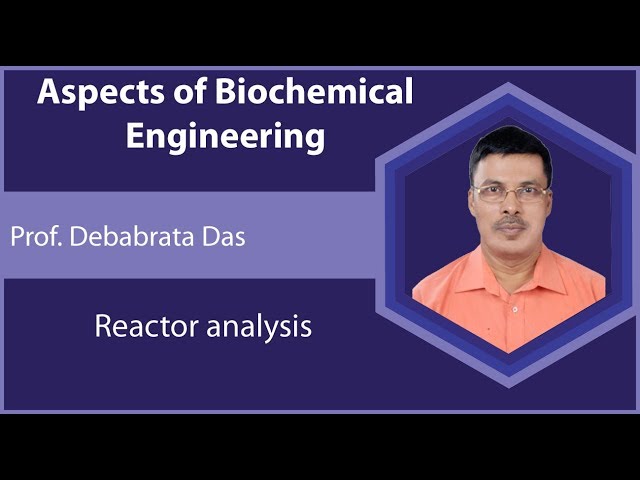 Aspects of Biochemical Engineering

Prof. Debabrata Das

Reactor analysis